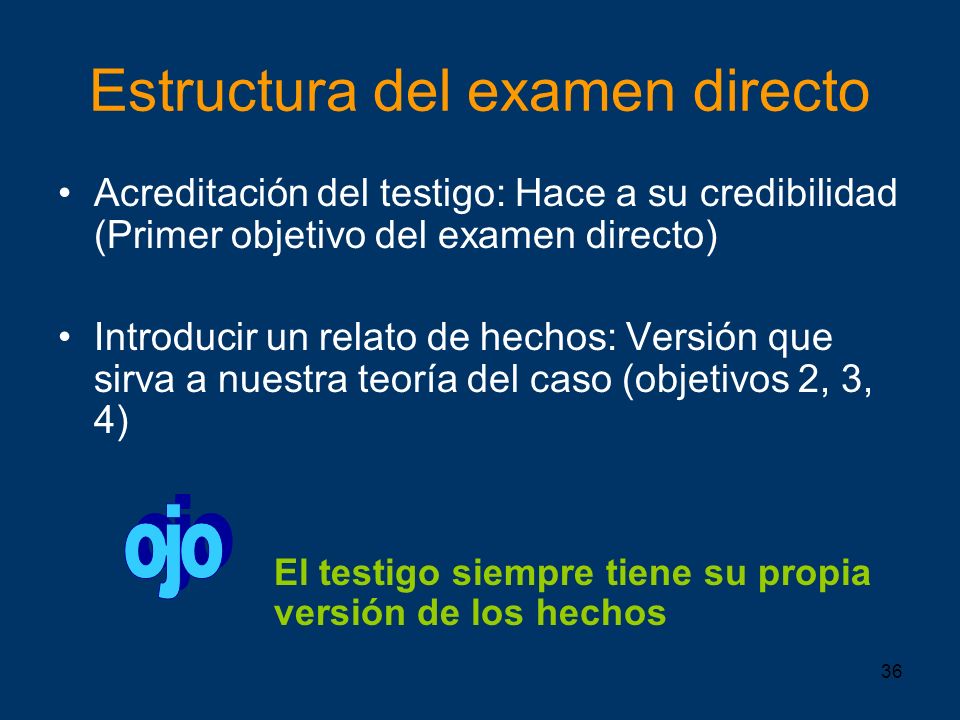 Estructura del examen directo

• Acreditación del testigo: Hace a su credibilidad (Primer objetivo del examen directo)

• Introducir un relato de hechos: Versión que sirva a nuestra teoría del caso (objetivos 2, 3, 4)

ojo

El testigo siempre tiene su propia versión de los hechos

36